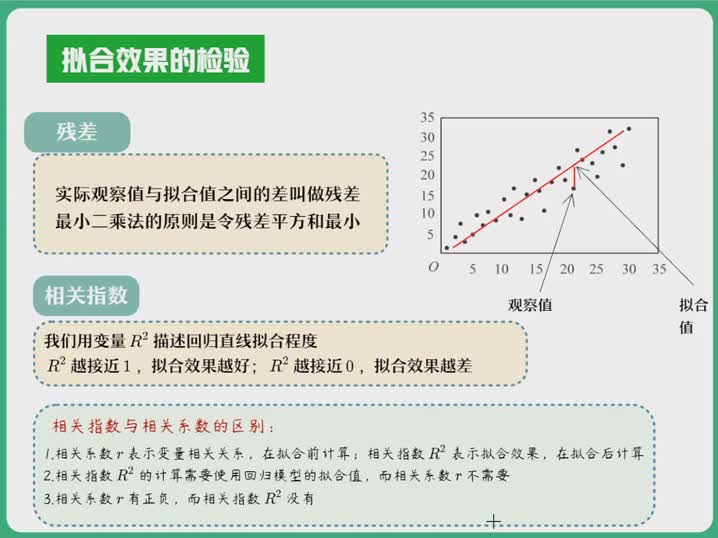 拟合效果的检验

残差

实际观察值与拟合值之间的差叫做残差
最小二乘法的原则是令残差平方和最小

35
30
25
20
15
10
5
O
5 10 15 20 25 30 35

观察值

拟合值

相关指数

我们用变量 $R^2$ 描述回归直线拟合程度
$R^2$ 越接近 1，拟合效果越好；$R^2$ 越接近 0，拟合效果越差

相关指数与相关系数的区别：
1.相关系数 $r$ 表示变量相关关系，在拟合前计算；相关指数 $R^2$ 表示拟合效果，在拟合后计算
2.相关指数 $R^2$ 的计算需要使用回归模型的拟合值，而相关系数 $r$ 不需要
3.相关系数 $r$ 有正负，而相关指数 $R^2$ 没有